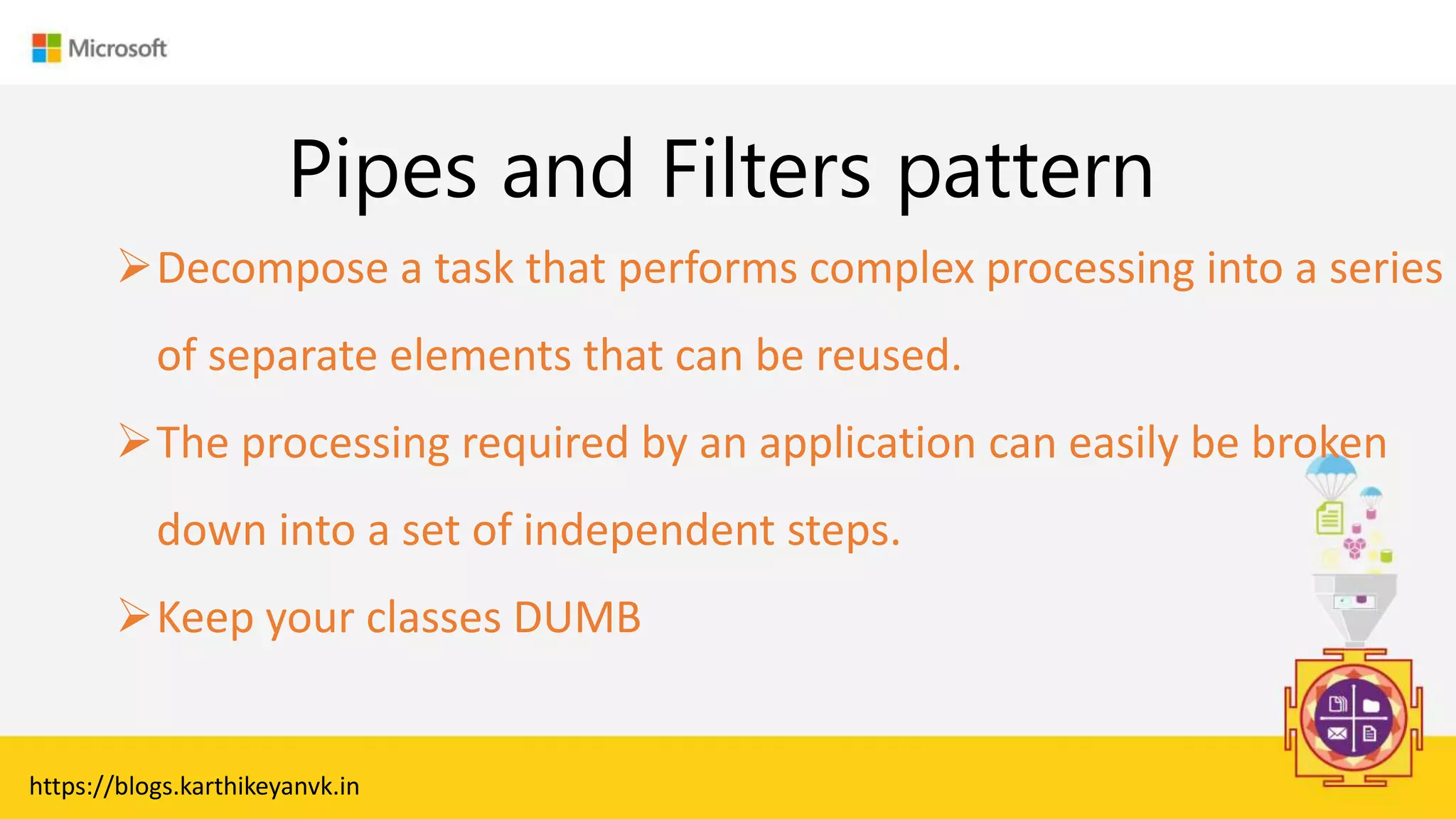 Microsoft

Pipes and Filters pattern

➢ Decompose a task that performs complex processing into a series of separate elements that can be reused.

➢ The processing required by an application can easily be broken down into a set of independent steps.

➢ Keep your classes DUMB

https://blogs.karthikeyanvk.in